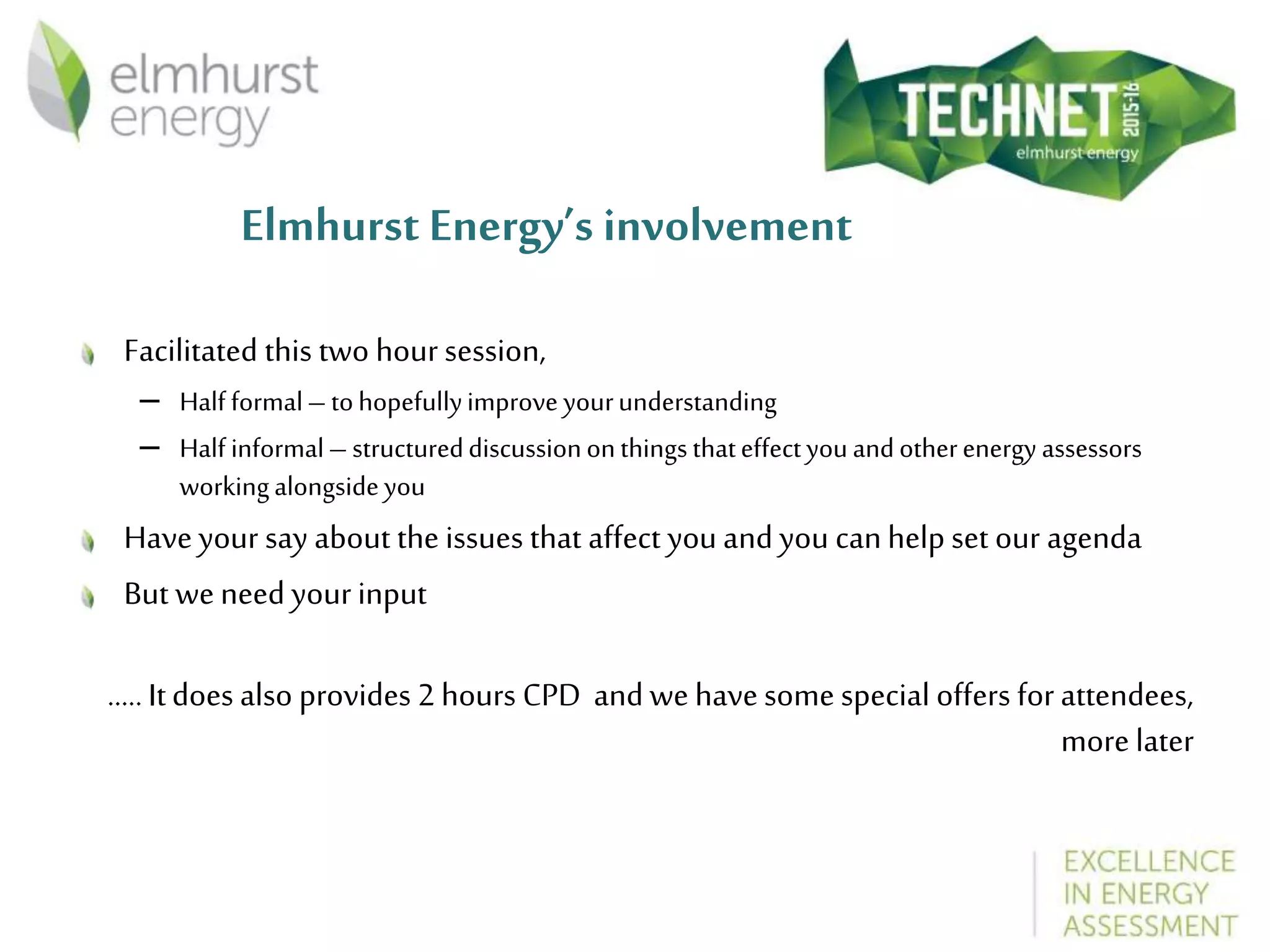 elmhurst energy

TECHNET 2015-16 elmhurst energy

Elmhurst Energy's involvement

Facilitated this two hour session,

– Half formal – to hopefully improve your understanding

– Half informal – structured discussion on things that effect you and other energy assessors working alongside you

Have your say about the issues that affect you and you can help set our agenda

But we need your input

….. It does also provides 2 hours CPD and we have some special offers for attendees, more later

EXCELLENCE IN ENERGY ASSESSMENT